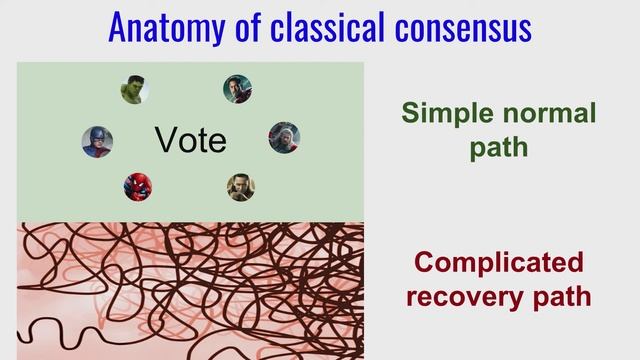 Anatomy of classical consensus

Vote

Simple normal path

Complicated recovery path